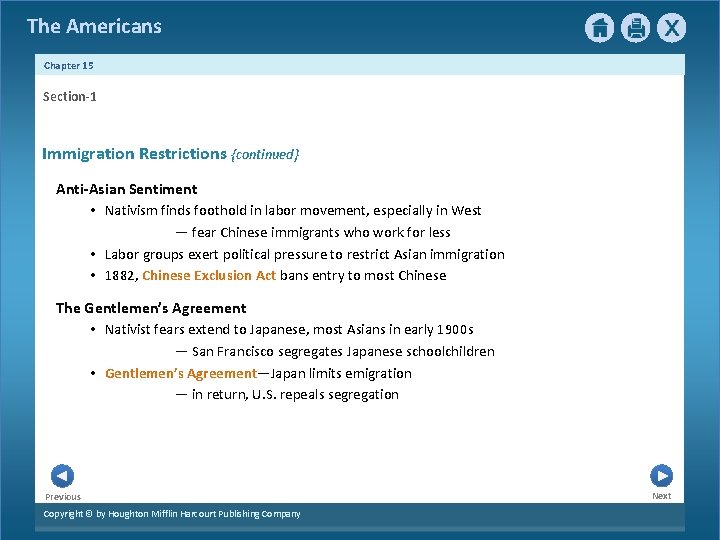 The Americans

Chapter 15

Section-1

Immigration Restrictions {continued}

Anti-Asian Sentiment

• Nativism finds foothold in labor movement, especially in West

— fear Chinese immigrants who work for less

• Labor groups exert political pressure to restrict Asian immigration

• 1882, Chinese Exclusion Act bans entry to most Chinese

The Gentlemen's Agreement

• Nativist fears extend to Japanese, most Asians in early 1900s

— San Francisco segregates Japanese schoolchildren

• Gentlemen's Agreement—Japan limits emigration

— in return, U.S. repeals segregation

Previous

Next

Copyright © by Houghton Mifflin Harcourt Publishing Company